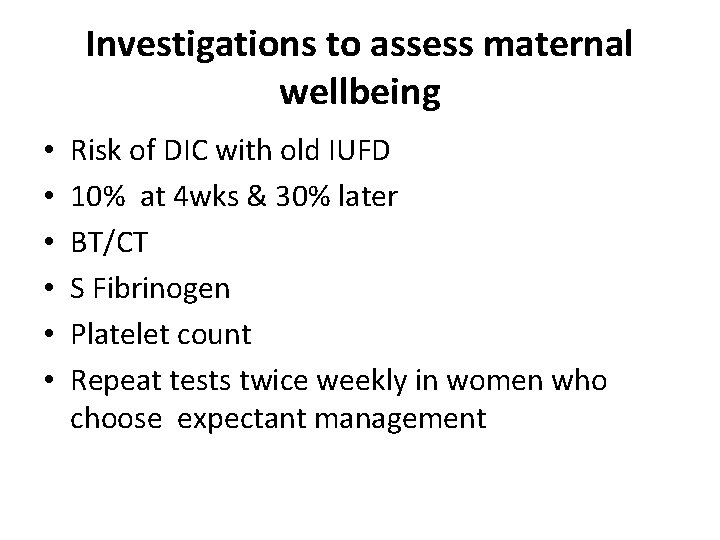 Investigations to assess maternal wellbeing

• Risk of DIC with old IUFD
• 10% at 4wks & 30% later
• BT/CT
• S Fibrinogen
• Platelet count
• Repeat tests twice weekly in women who choose expectant management